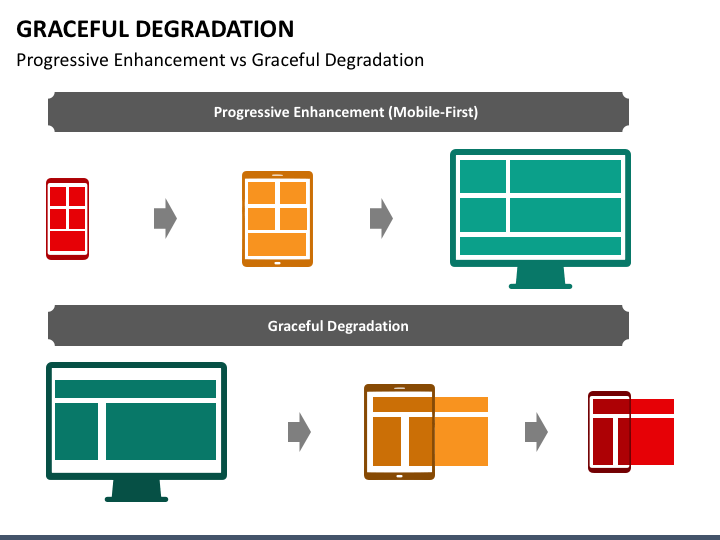 GRACEFUL DEGRADATION

Progressive Enhancement vs Graceful Degradation

Progressive Enhancement (Mobile-First)

Graceful Degradation